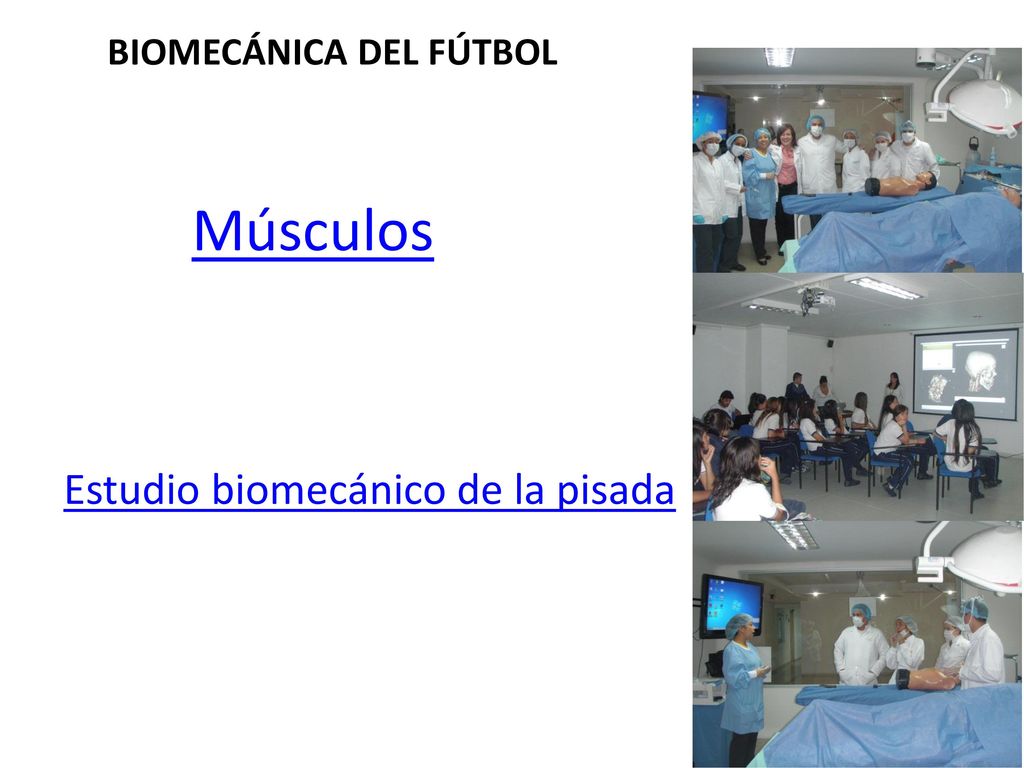 BIOMECÁNICA DEL FÚTBOL

Músculos

Estudio biomecánico de la pisada